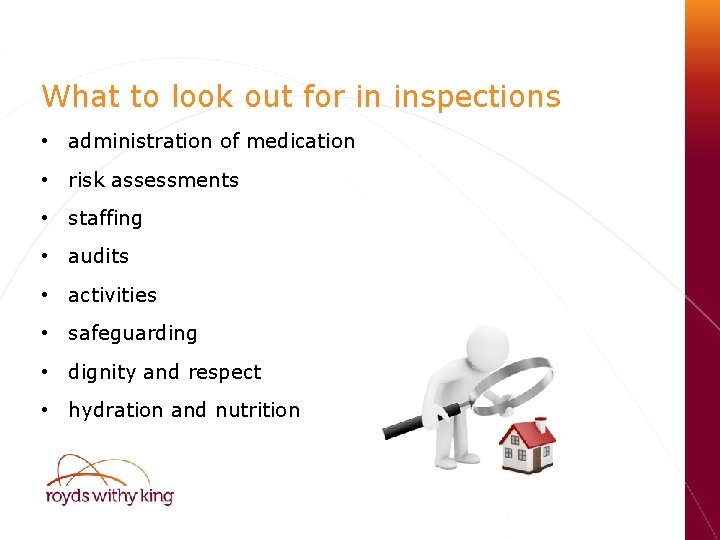 What to look out for in inspections

• administration of medication
• risk assessments
• staffing
• audits
• activities
• safeguarding
• dignity and respect
• hydration and nutrition

royds withy king